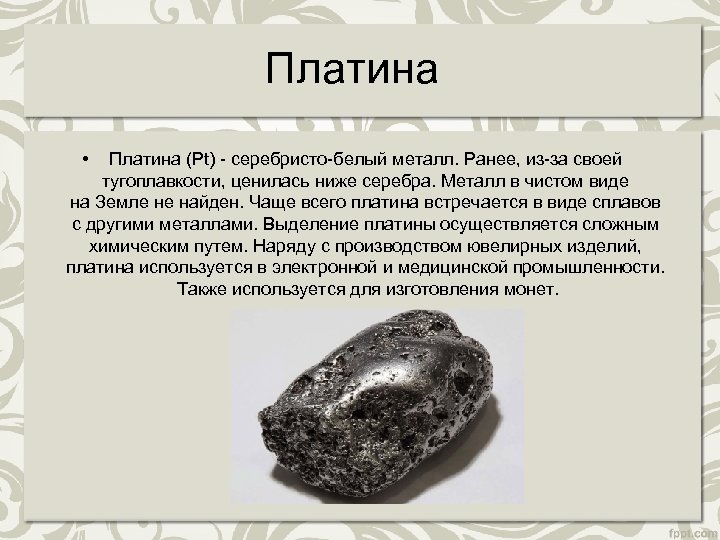 Платина

• Платина (Pt) - серебристо-белый металл. Ранее, из-за своей тугоплавкости, ценилась ниже серебра. Металл в чистом виде на Земле не найден. Чаще всего платина встречается в виде сплавов с другими металлами. Выделение платины осуществляется сложным химическим путем. Наряду с производством ювелирных изделий, платина используется в электронной и медицинской промышленности. Также используется для изготовления монет.

fppt.com